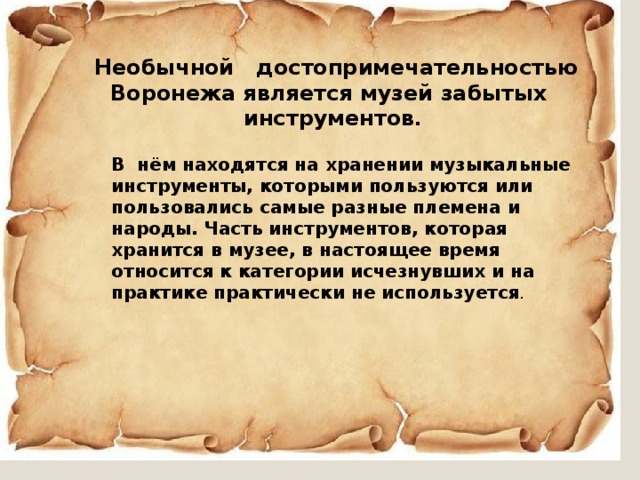 Необычной достопримечательностью Воронежа является музей забытых инструментов.

В нём находятся на хранении музыкальные инструменты, которыми пользуются или пользовались самые разные племена и народы. Часть инструментов, которая хранится в музее, в настоящее время относится к категории исчезнувших и на практике практически не используется.